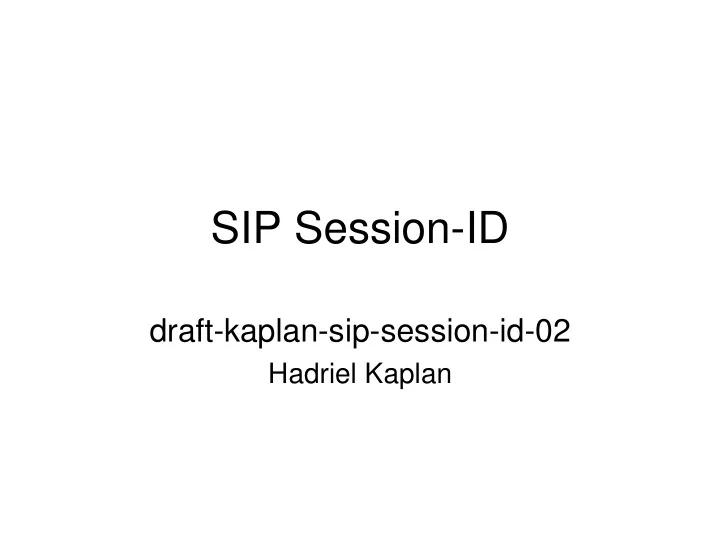 SIP Session-ID

draft-kaplan-sip-session-id-02
Hadriel Kaplan